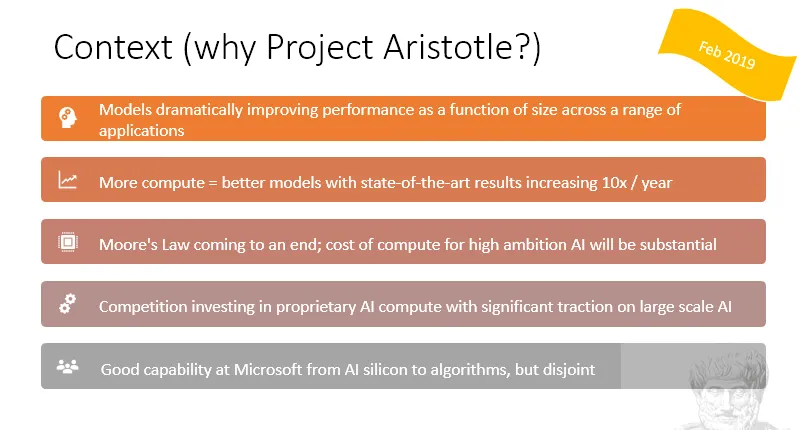 Context (why Project Aristotle?)

Feb 2019

Models dramatically improving performance as a function of size across a range of applications

More compute = better models with state-of-the-art results increasing 10x / year

Moore's Law coming to an end; cost of compute for high ambition AI will be substantial

Competition investing in proprietary AI compute with significant traction on large scale AI

Good capability at Microsoft from AI silicon to algorithms, but disjoint